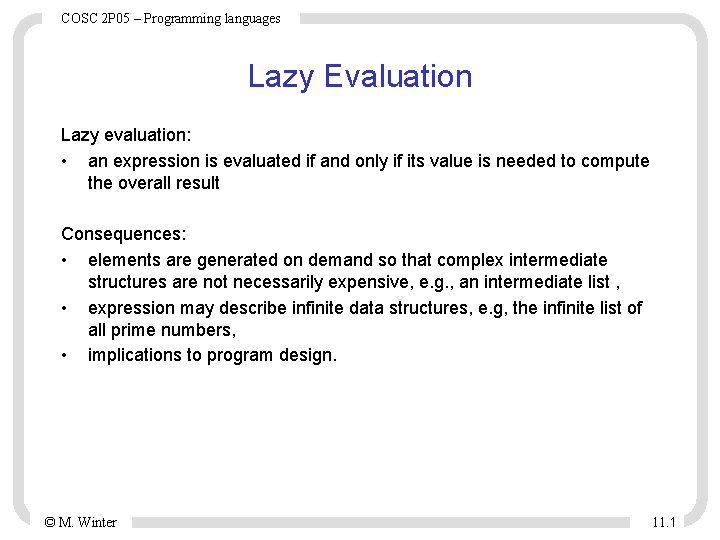 COSC 2P05 – Programming languages

Lazy Evaluation

Lazy evaluation:

• an expression is evaluated if and only if its value is needed to compute the overall result

Consequences:

• elements are generated on demand so that complex intermediate structures are not necessarily expensive, e.g., an intermediate list ,
• expression may describe infinite data structures, e.g, the infinite list of all prime numbers,
• implications to program design.

© M. Winter

11.1